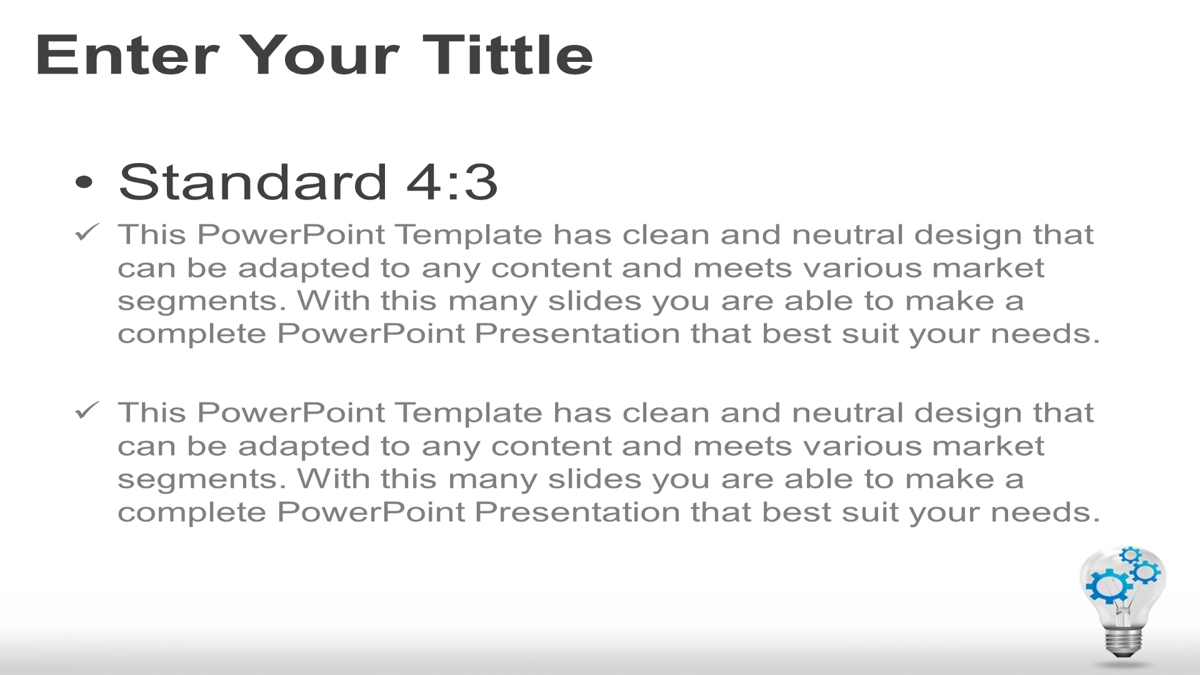 Enter Your Tittle

• Standard 4:3

✓ This PowerPoint Template has clean and neutral design that can be adapted to any content and meets various market segments. With this many slides you are able to make a complete PowerPoint Presentation that best suit your needs.

✓ This PowerPoint Template has clean and neutral design that can be adapted to any content and meets various market segments. With this many slides you are able to make a complete PowerPoint Presentation that best suit your needs.